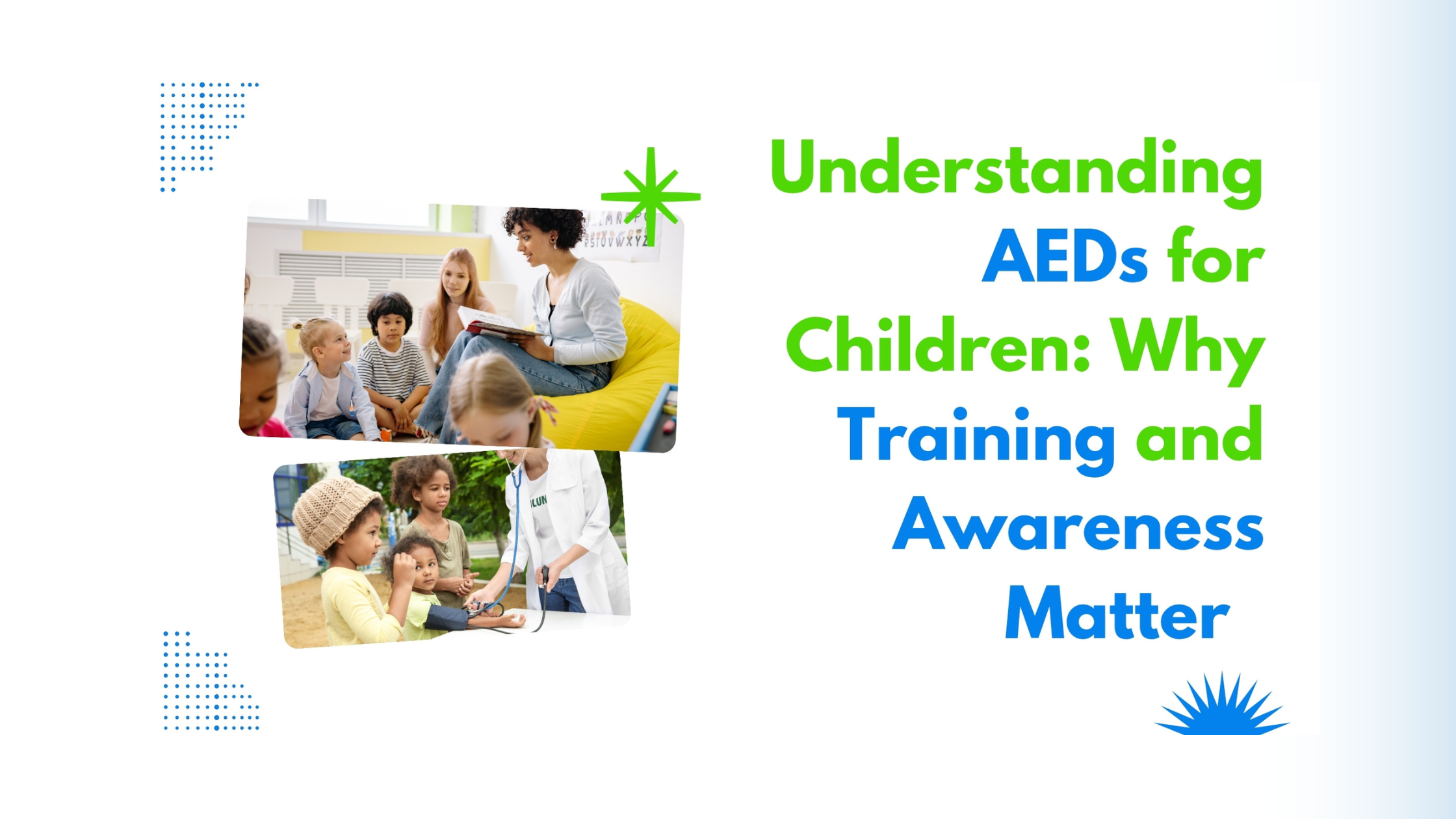 Understanding AEDs for Children: Why Training and Awareness Matter